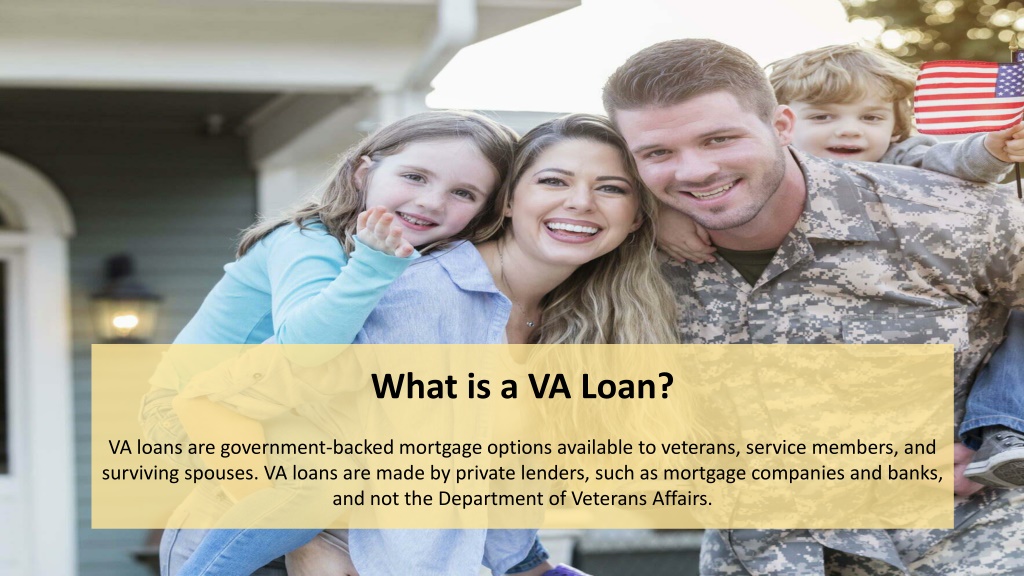 What is a VA Loan?

VA loans are government-backed mortgage options available to veterans, service members, and surviving spouses. VA loans are made by private lenders, such as mortgage companies and banks, and not the Department of Veterans Affairs.